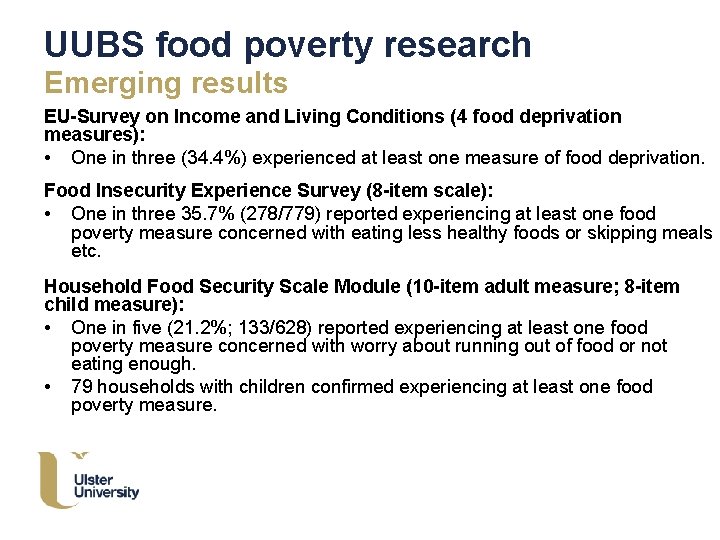 UUBS food poverty research
Emerging results

EU-Survey on Income and Living Conditions (4 food deprivation measures):

• One in three (34.4%) experienced at least one measure of food deprivation.

Food Insecurity Experience Survey (8-item scale):

• One in three 35.7% (278/779) reported experiencing at least one food poverty measure concerned with eating less healthy foods or skipping meals etc.

Household Food Security Scale Module (10-item adult measure; 8-item child measure):

• One in five (21.2%; 133/628) reported experiencing at least one food poverty measure concerned with worry about running out of food or not eating enough.

• 79 households with children confirmed experiencing at least one food poverty measure.

Ulster University